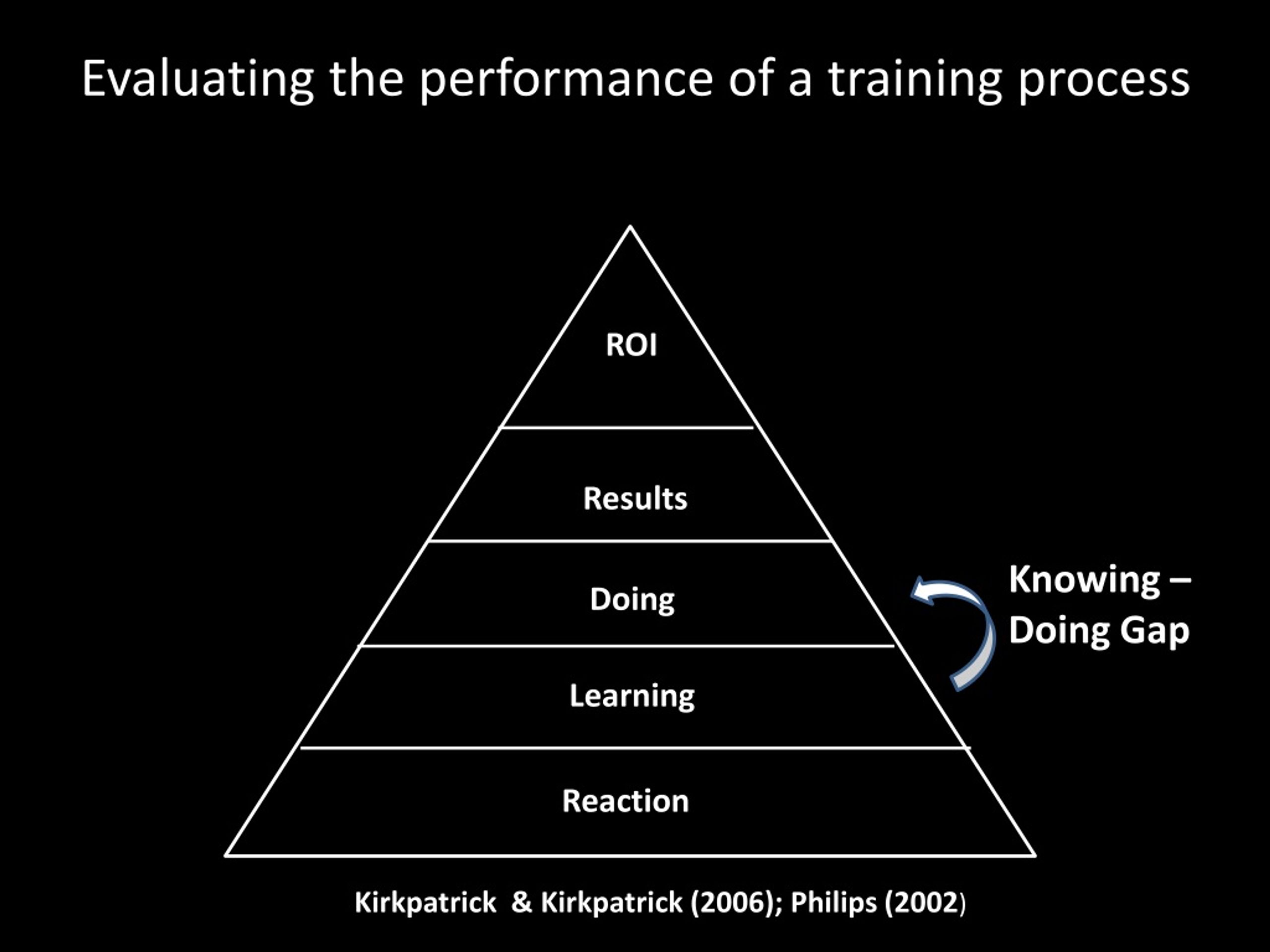 Evaluating the performance of a training process

ROI

Results

Doing

Learning

Reaction

Knowing – Doing Gap

Kirkpatrick & Kirkpatrick (2006); Philips (2002)